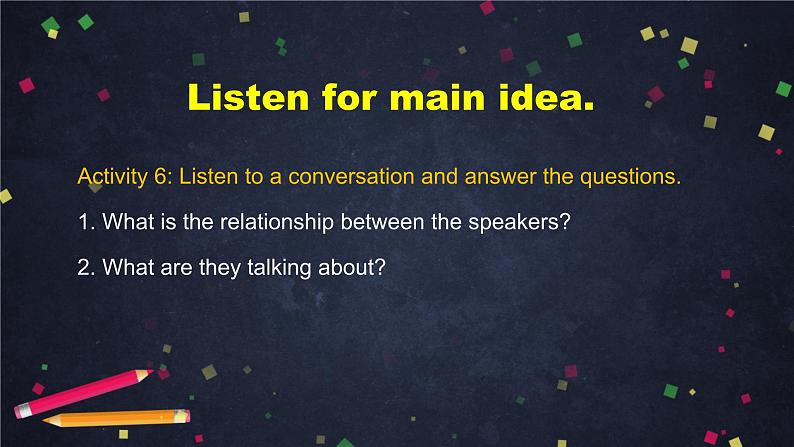 Listen for main idea.

Activity 6: Listen to a conversation and answer the questions.

1. What is the relationship between the speakers?

2. What are they talking about?